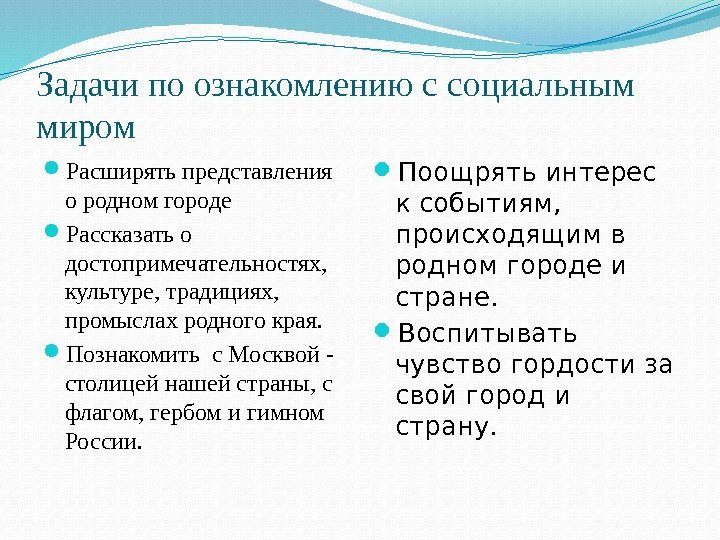 Задачи по ознакомлению с социальным миром

Расширять представления о родном городе

Рассказать о достопримечательностях, культуре, традициях, промыслах родного края.

Познакомить с Москвой - столицей нашей страны, с флагом, гербом и гимном России.

Поощрять интерес к событиям, происходящим в родном городе и стране.

Воспитывать чувство гордости за свой город и страну.